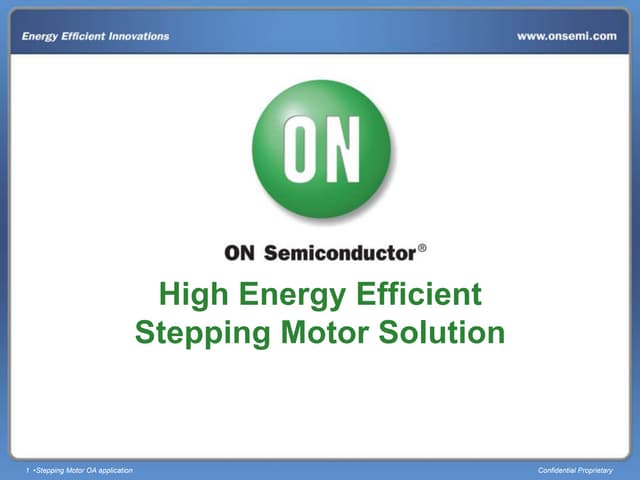 Energy Efficient Innovations

www.onsemi.com

ON

ON Semiconductor®

High Energy Efficient Stepping Motor Solution

1 •Stepping Motor OA application

Confidential Proprietary